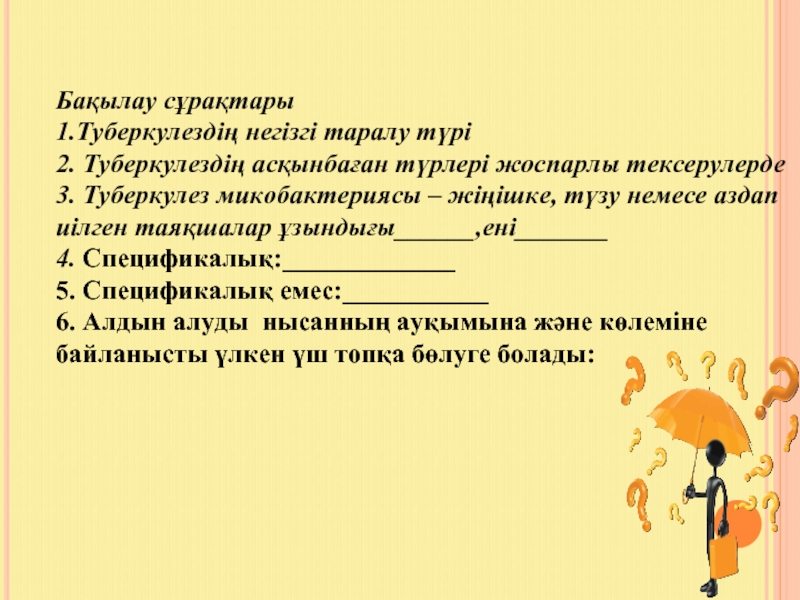 Бақылау сұрақтары
1.Туберкулездің негізгі таралу түрі
2. Туберкулездің асқынбаған түрлері жоспарлы тексерулерде
3. Туберкулез микобактериясы – жіңішке, түзу немесе аздап иілген таяқшалар ұзындығы______,ені_______
4. Спецификалық:_____________
5. Спецификалық емес:___________
6. Алдын алуды нысанның ауқымына және көлеміне байланысты үлкен үш топқа бөлуге болады: